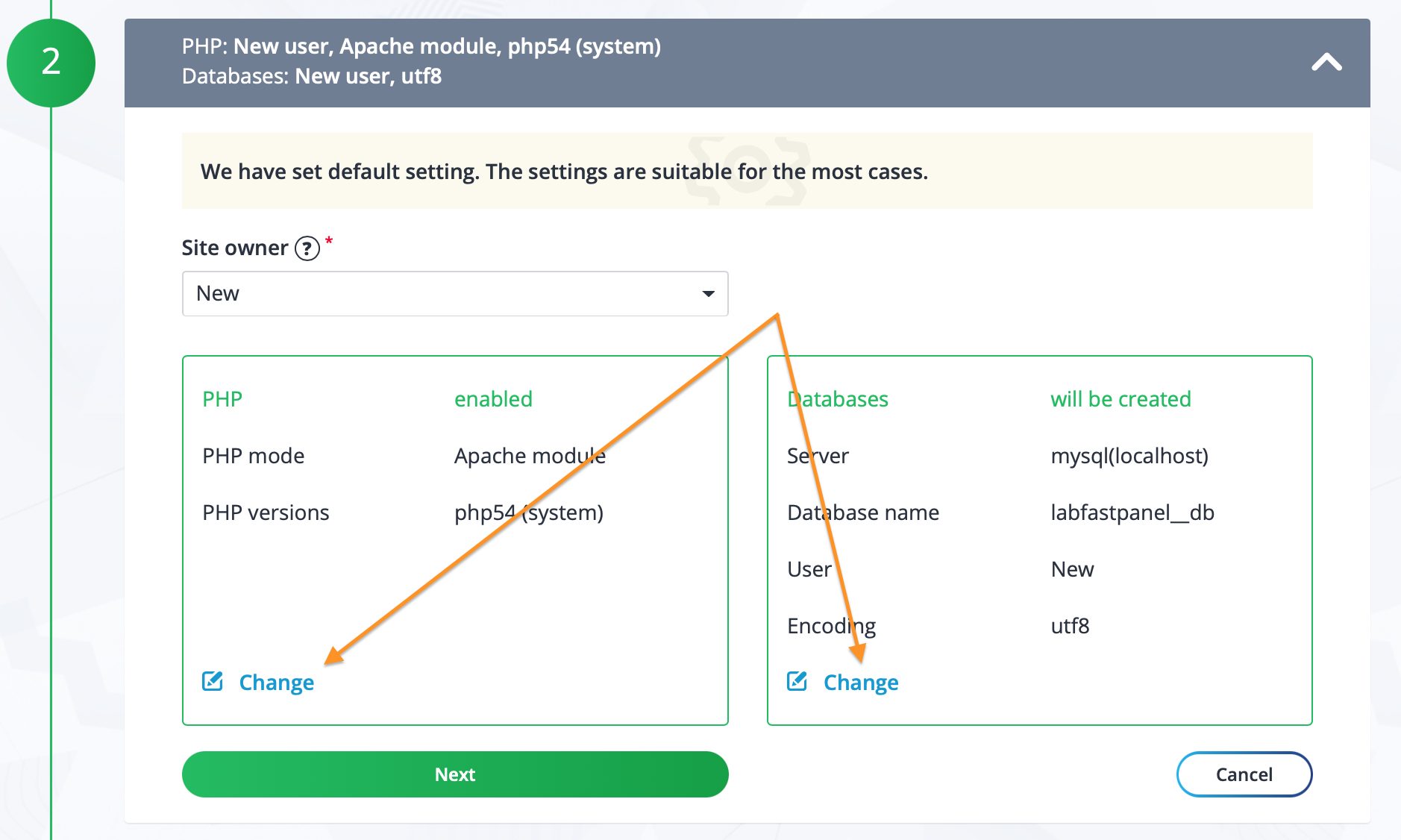 2

PHP: New user, Apache module, php54 (system)
Databases: New user, utf8

We have set default setting. The settings are suitable for the most cases.

Site owner ? *

New

| PHP | enabled |
|---|---|
| PHP mode | Apache module |
| PHP versions | php54 (system) |

Change

| Databases | will be created |
|---|---|
| Server | mysql(localhost) |
| Database name | labfastpanel__db |
| User | New |
| Encoding | utf8 |

Change

Next

Cancel